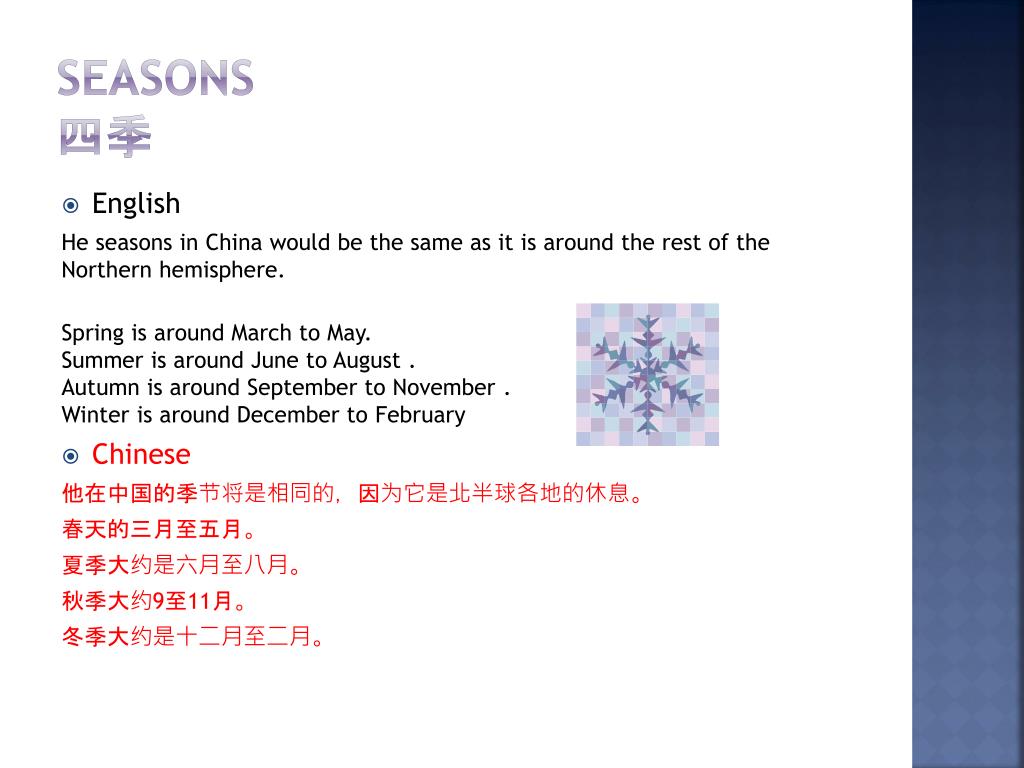 SEASONS
四季

English

He seasons in China would be the same as it is around the rest of the Northern hemisphere.

Spring is around March to May.
Summer is around June to August .
Autumn is around September to November .
Winter is around December to February

Chinese

他在中国的季节将是相同的，因为它是北半球各地的休息。

春天的三月至五月。

夏季大约是六月至八月。

秋季大约9至11月。

冬季大约是十二月至二月。